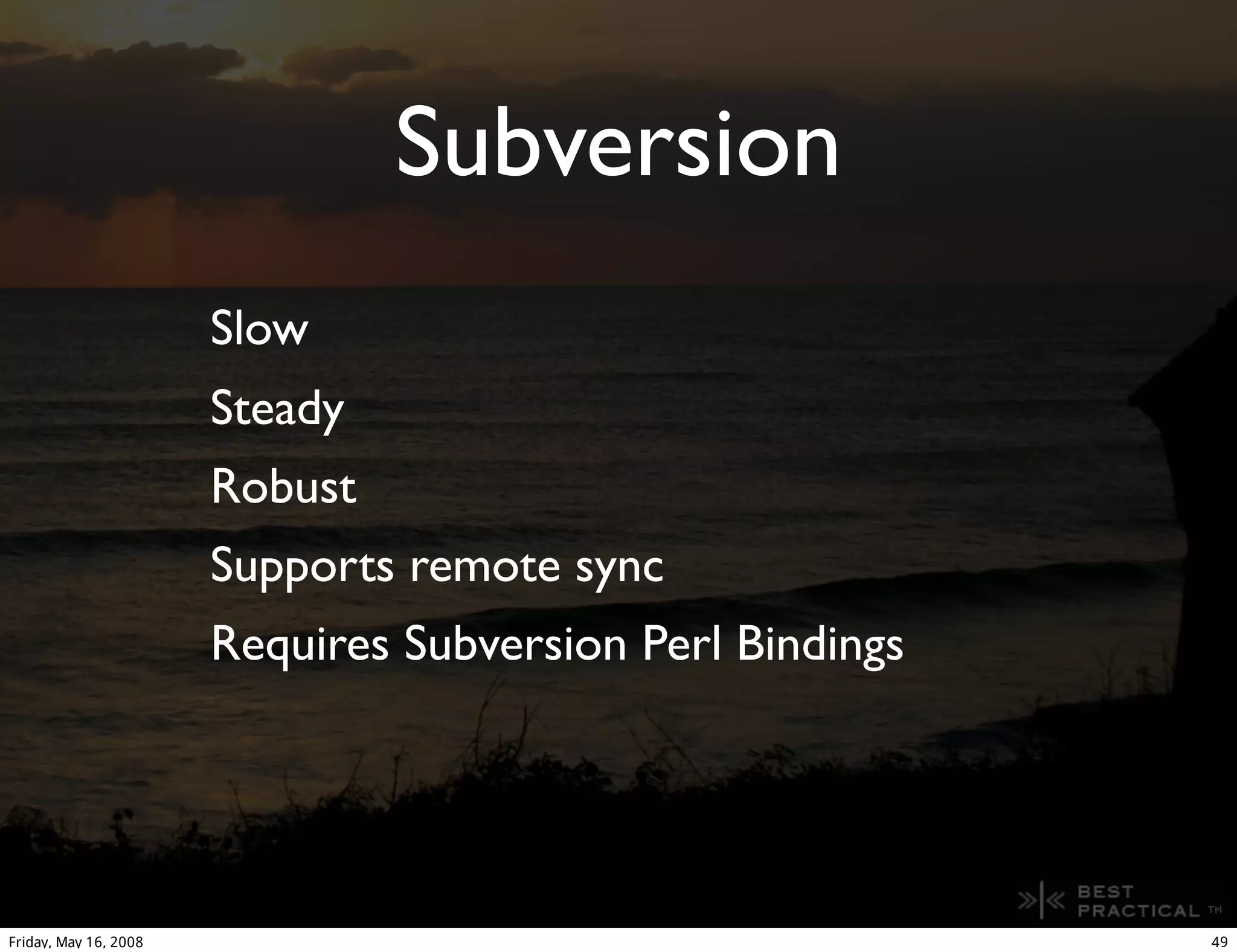 Subversion

Slow

Steady

Robust

Supports remote sync

Requires Subversion Perl Bindings

BEST PRACTICAL TM

Friday, May 16, 2008

49